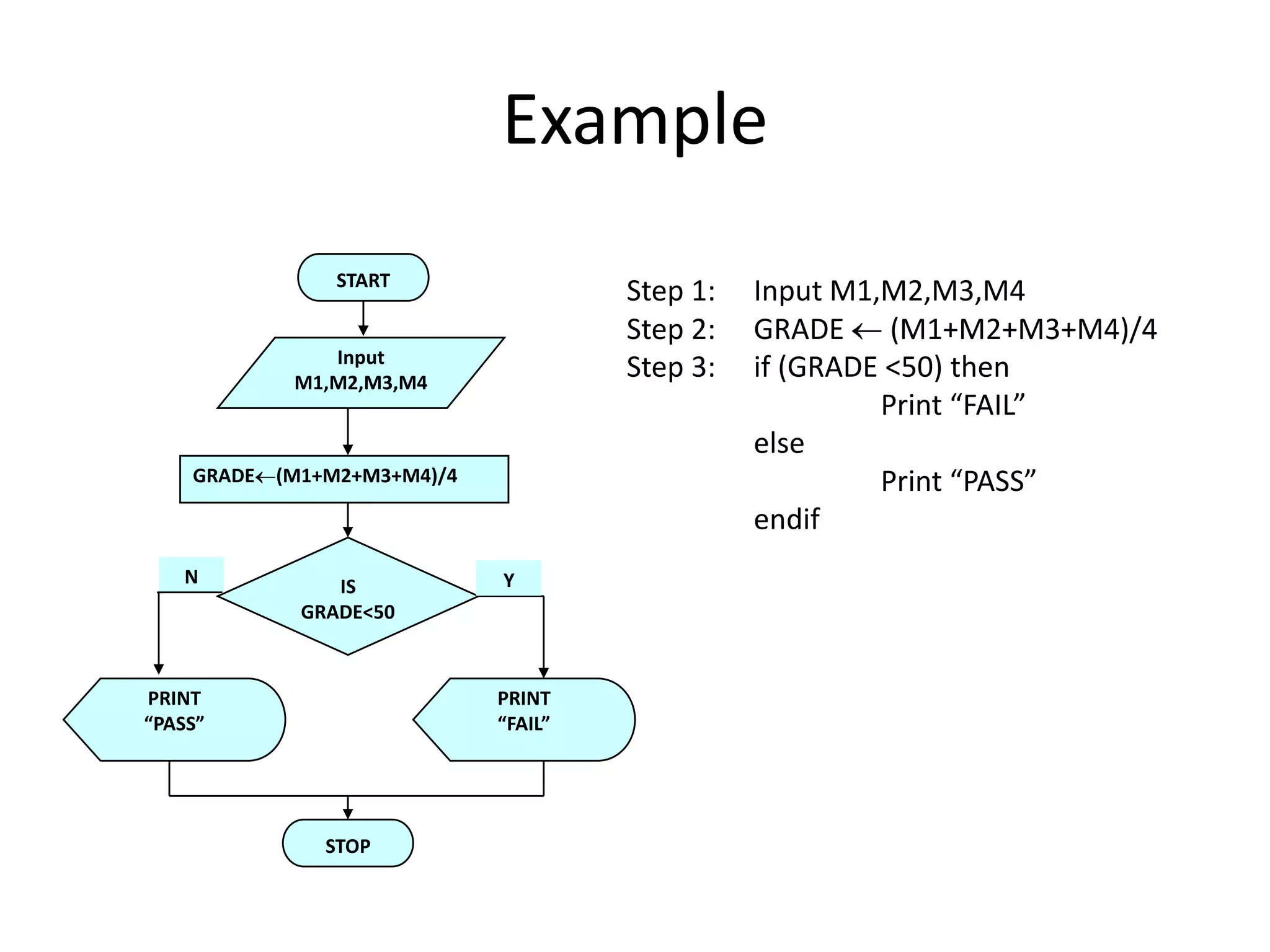 Example

START

Input
M1,M2,M3,M4

GRADE←(M1+M2+M3+M4)/4

N

IS
GRADE<50

Y

PRINT
“PASS”

PRINT
“FAIL”

STOP

Step 1: Input M1,M2,M3,M4
Step 2: GRADE ← (M1+M2+M3+M4)/4
Step 3: if (GRADE <50) then
Print “FAIL”
else
Print “PASS”
endif